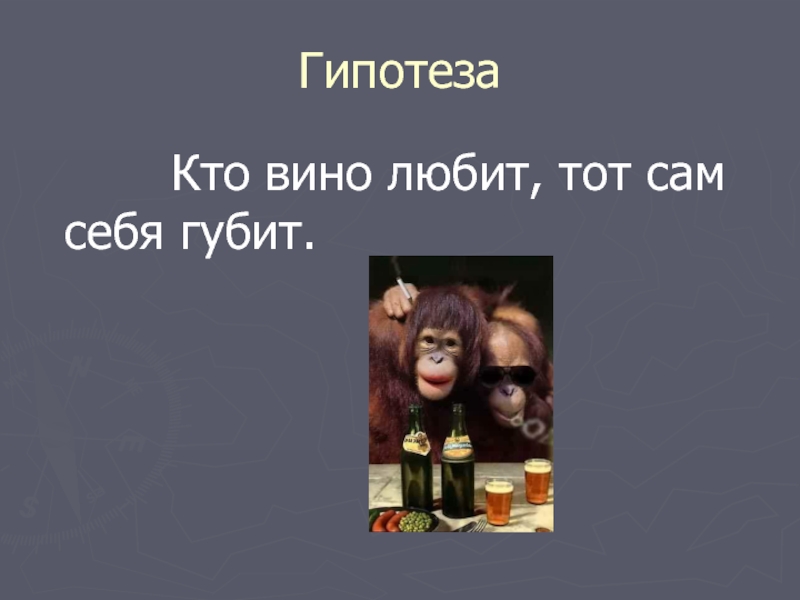 Гипотеза

Кто вино любит, тот сам себя губит.